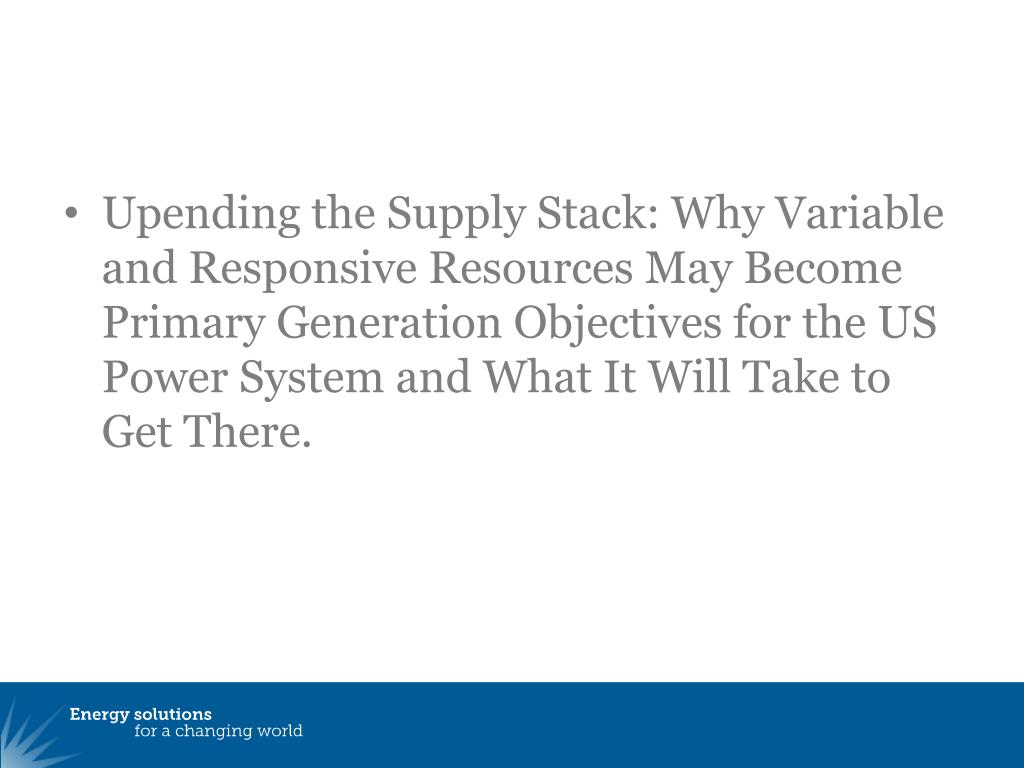 • Upending the Supply Stack: Why Variable and Responsive Resources May Become Primary Generation Objectives for the US Power System and What It Will Take to Get There.

Energy solutions
for a changing world